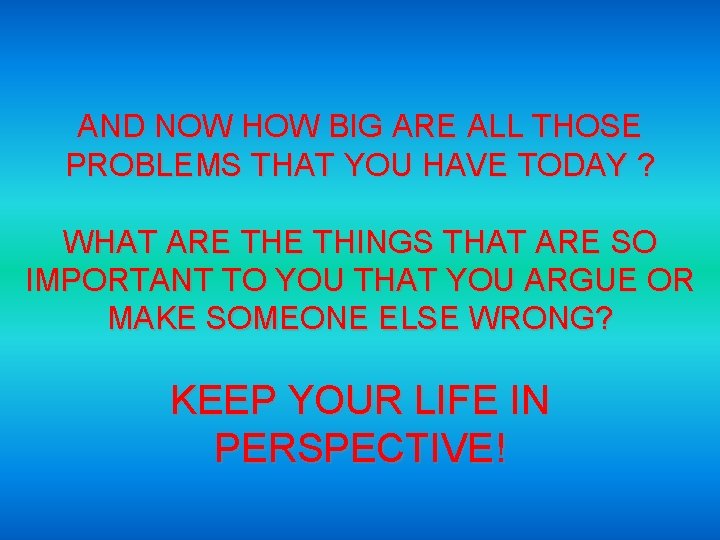 AND NOW HOW BIG ARE ALL THOSE PROBLEMS THAT YOU HAVE TODAY ?

WHAT ARE THE THINGS THAT ARE SO IMPORTANT TO YOU THAT YOU ARGUE OR MAKE SOMEONE ELSE WRONG?

KEEP YOUR LIFE IN PERSPECTIVE!